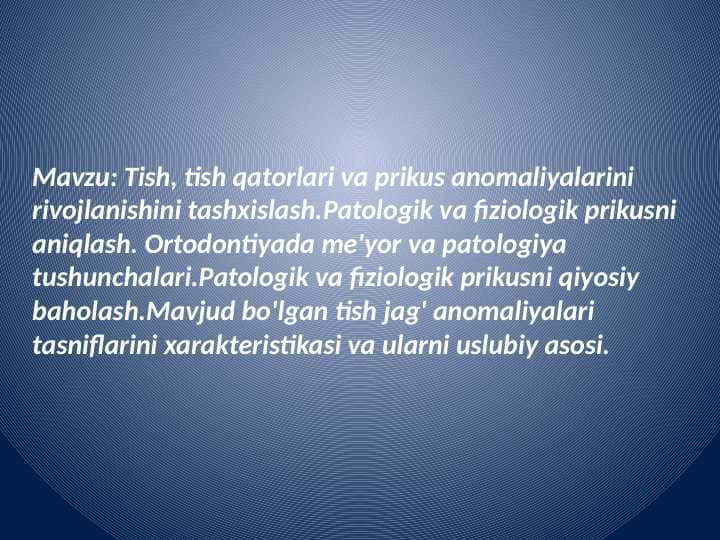 Mavzu: Tish, tish qatorlari va prikus anomaliyalarini rivojlanishini tashxislash.Patologik va fiziologik prikusni aniqlash. Ortodontiyada me'yor va patologiya tushunchalari.Patologik va fiziologik prikusni qiyosiy baholash.Mavjud bo'lgan tish jag' anomaliyalari tasniflarini xarakteristikasi va ularni uslubiy asosi.